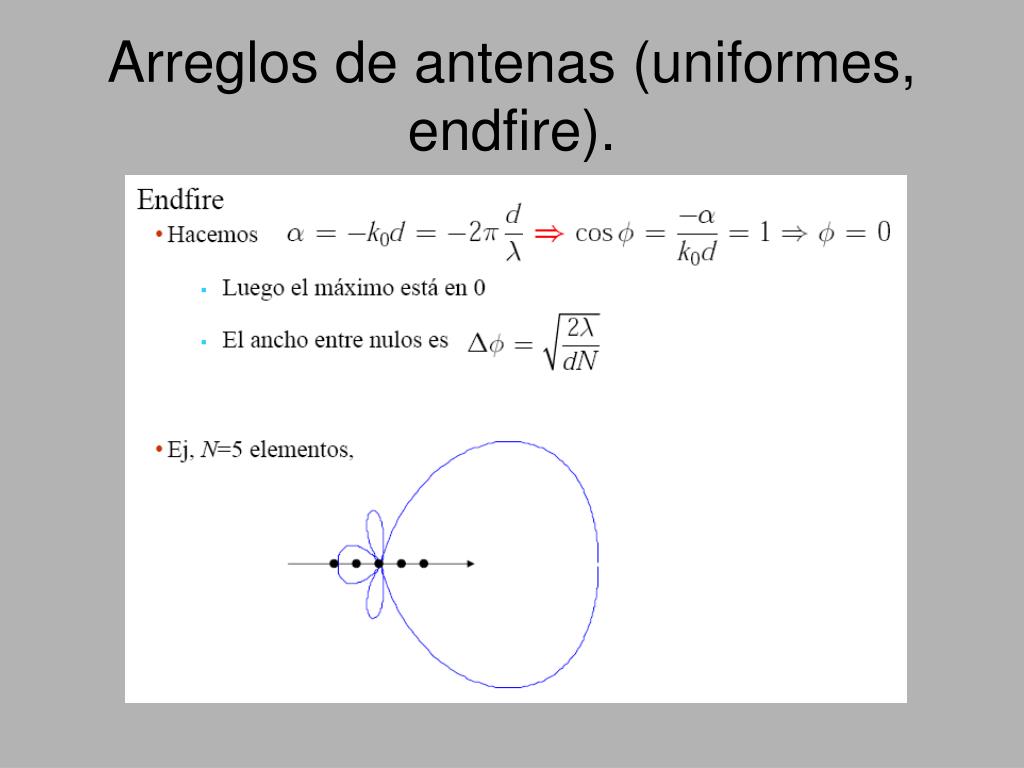 Arreglos de antenas (uniformes, endfire).

Endfire

• Hacemos $\alpha = -k_0 d = -2\pi \frac{d}{\lambda} \Rightarrow \cos\phi = \frac{-\alpha}{k_0 d} = 1 \Rightarrow \phi = 0$

▪ Luego el máximo está en 0

▪ El ancho entre nulos es $\Delta\phi = \sqrt{\frac{2\lambda}{dN}}$

• Ej, $N$=5 elementos,